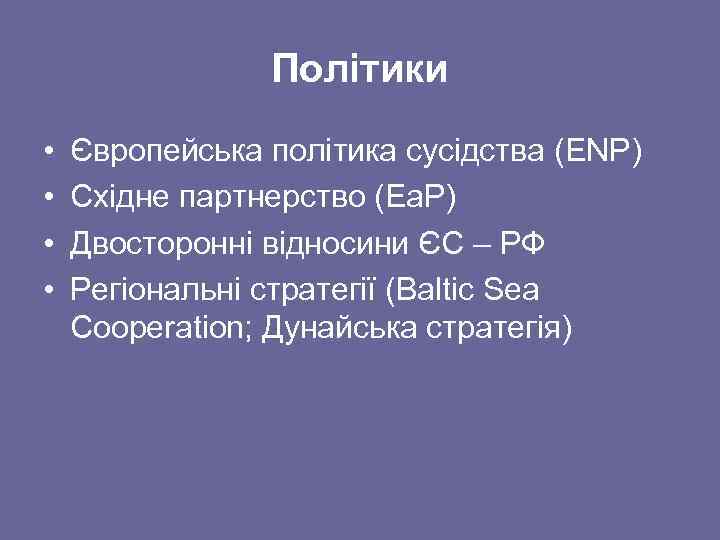 Політики

• Європейська політика сусідства (ENP)
• Східне партнерство (EaP)
• Двосторонні відносини ЄС – РФ
• Регіональні стратегії (Baltic Sea Cooperation; Дунайська стратегія)